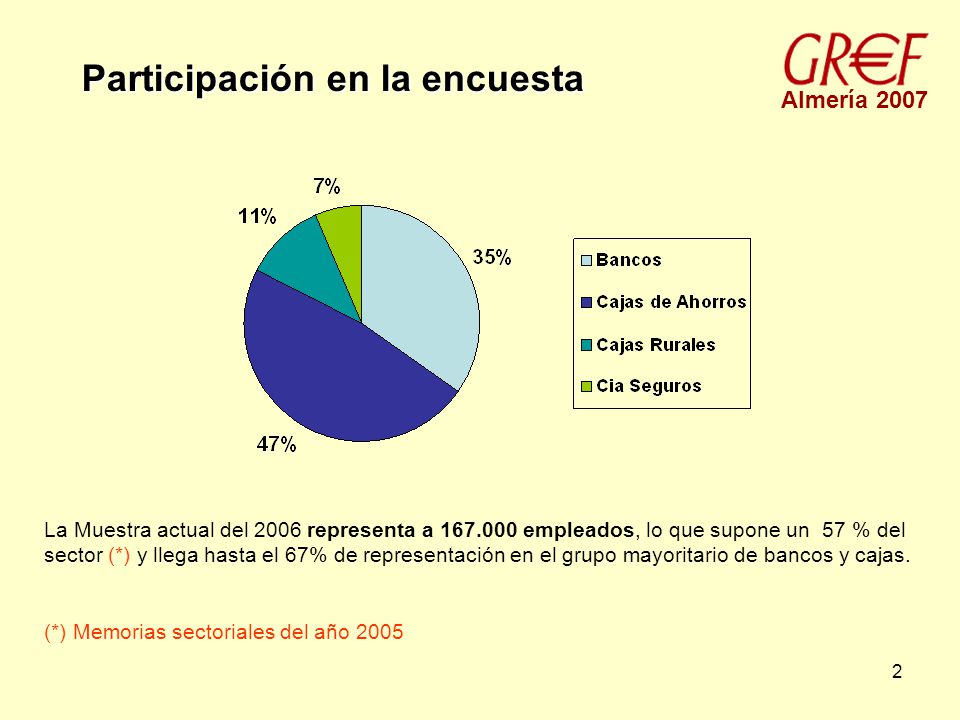 Participación en la encuesta

GR€F
Almería 2007

7%
11%
35%
47%

Bancos
Cajas de Ahorros
Cajas Rurales
Cia Seguros

La Muestra actual del 2006 representa a 167.000 empleados, lo que supone un 57 % del sector (*) y llega hasta el 67% de representación en el grupo mayoritario de bancos y cajas.

(*) Memorias sectoriales del año 2005

2